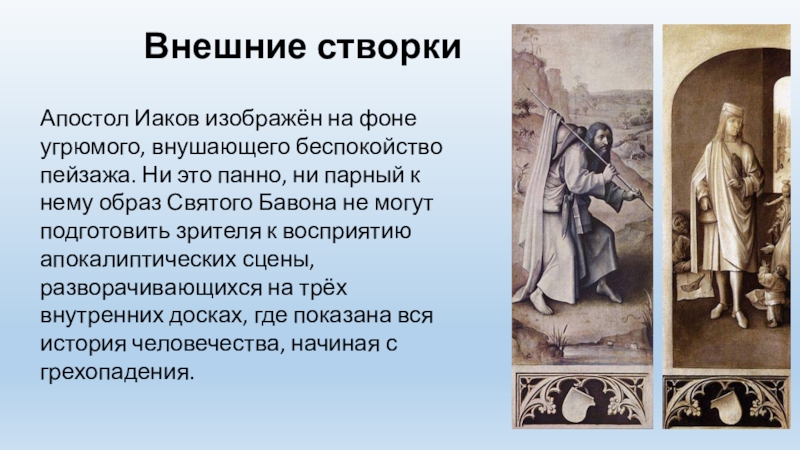 Внешние створки

Апостол Иаков изображён на фоне угрюмого, внушающего беспокойство пейзажа. Ни это панно, ни парный к нему образ Святого Бавона не могут подготовить зрителя к восприятию апокалиптических сцены, разворачивающихся на трёх внутренних досках, где показана вся история человечества, начиная с грехопадения.